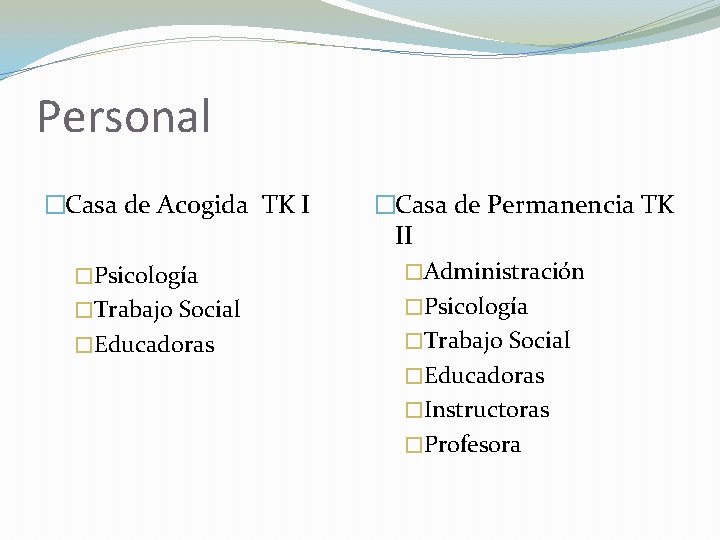 Personal

□Casa de Acogida TK I

□Psicología
□Trabajo Social
□Educadoras

□Casa de Permanencia TK II

□Administración
□Psicología
□Trabajo Social
□Educadoras
□Instructoras
□Profesora